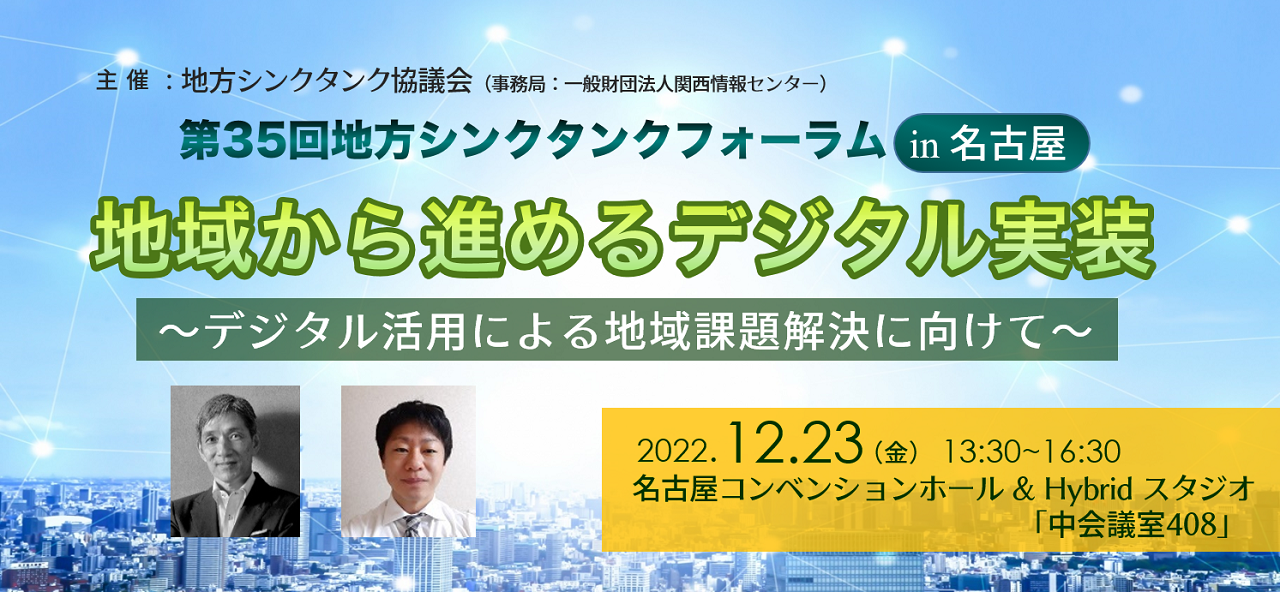 主 催 ：地方シンクタンク協議会（事務局：一般財団法人関西情報センター）

第35回地方シンクタンクフォーラム in 名古屋

地域から進めるデジタル実装

～デジタル活用による地域課題解決に向けて～

2022.12.23（金） 13:30~16:30
名古屋コンベンションホール & Hybrid スタジオ
「中会議室408」